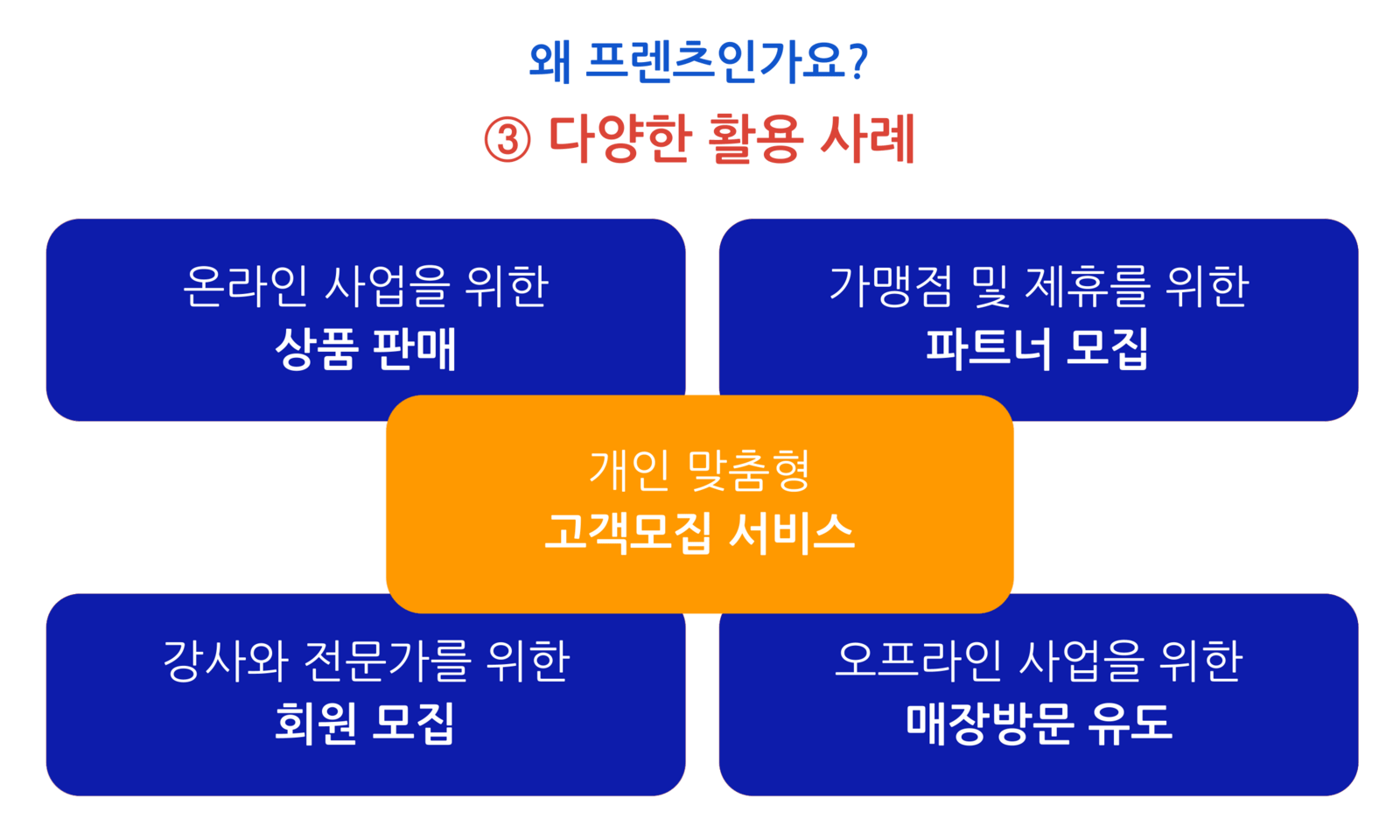 왜 프렌츠인가요?

③ 다양한 활용 사례

온라인 사업을 위한
상품 판매

가맹점 및 제휴를 위한
파트너 모집

개인 맞춤형
고객모집 서비스

강사와 전문가를 위한
회원 모집

오프라인 사업을 위한
매장방문 유도